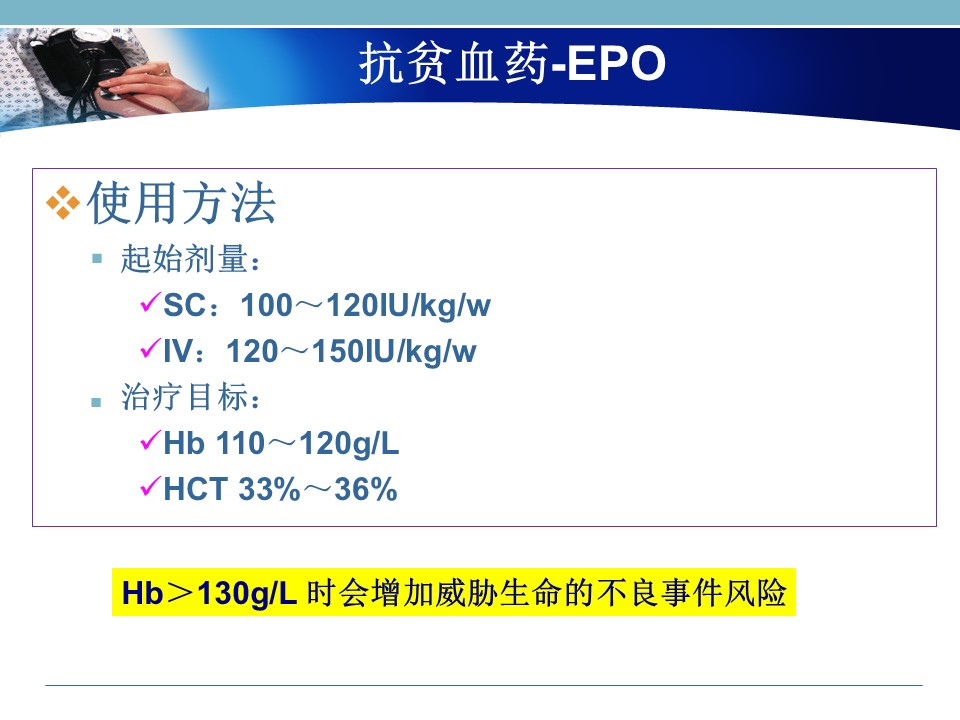 抗贫血药-EPO

❖使用方法

▪ 起始剂量：

✓SC：100～120IU/kg/w

✓IV：120～150IU/kg/w

▪ 治疗目标：

✓Hb 110～120g/L

✓HCT 33%～36%

Hb＞130g/L 时会增加威胁生命的不良事件风险